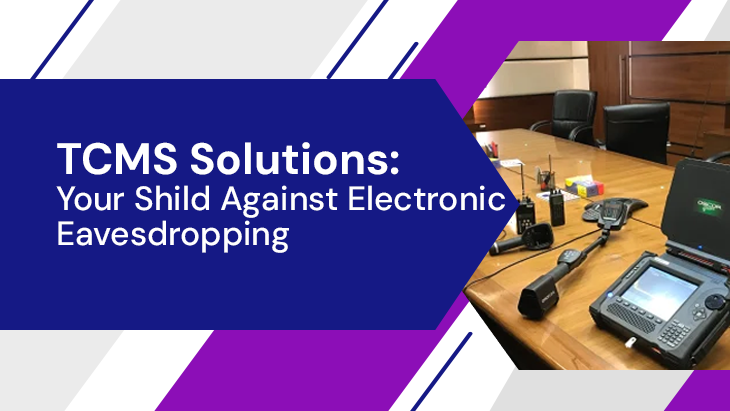 TCMS Solutions:
Your Shild Against Electronic Eavesdropping